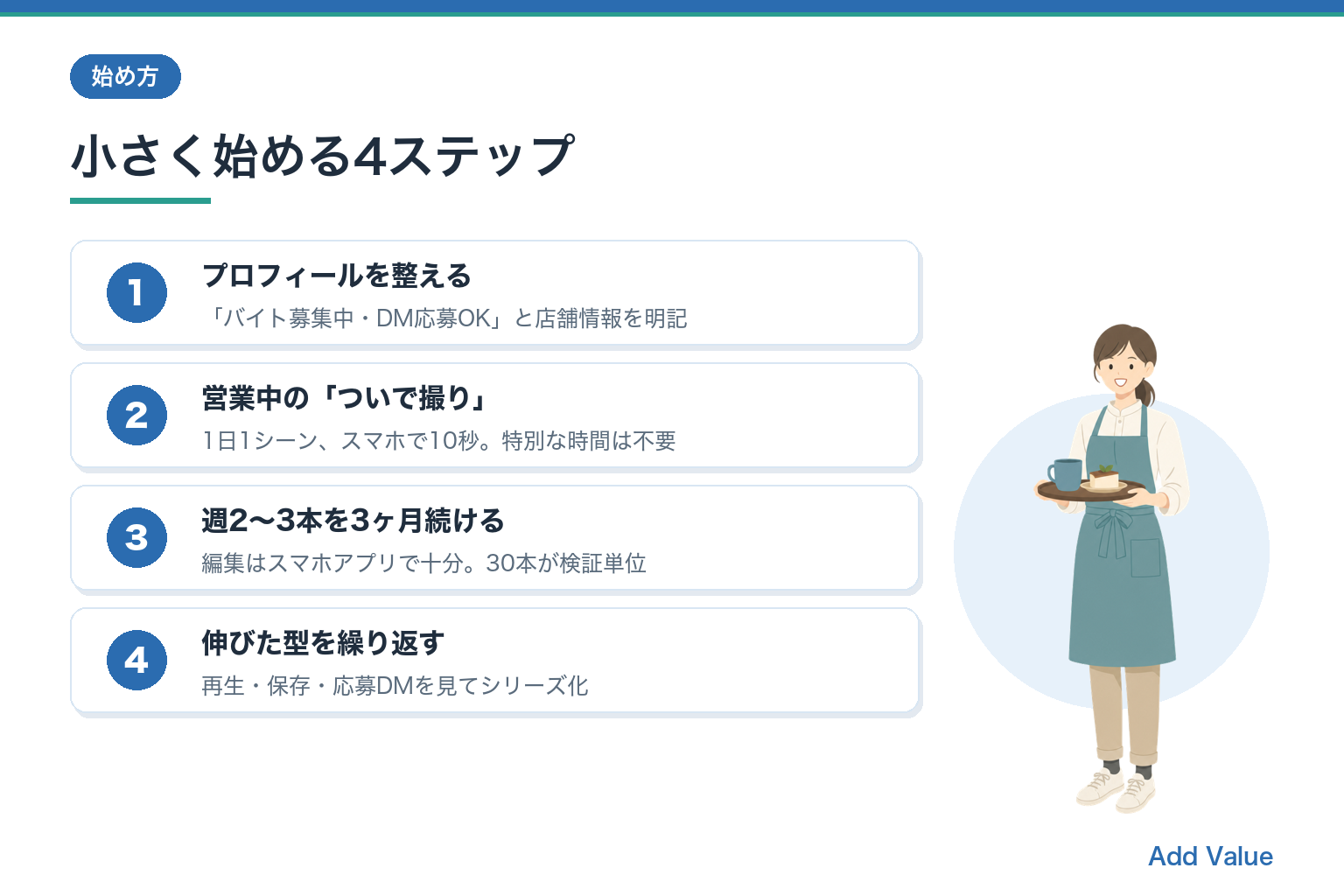 始め方

小さく始める4ステップ

1
プロフィールを整える
「バイト募集中・DM応募OK」と店舗情報を明記

2
営業中の「ついで撮り」
1日1シーン、スマホで10秒。特別な時間は不要

3
週2〜3本を3ヶ月続ける
編集はスマホアプリで十分。30本が検証単位

4
伸びた型を繰り返す
再生・保存・応募DMを見てシリーズ化

Add Value